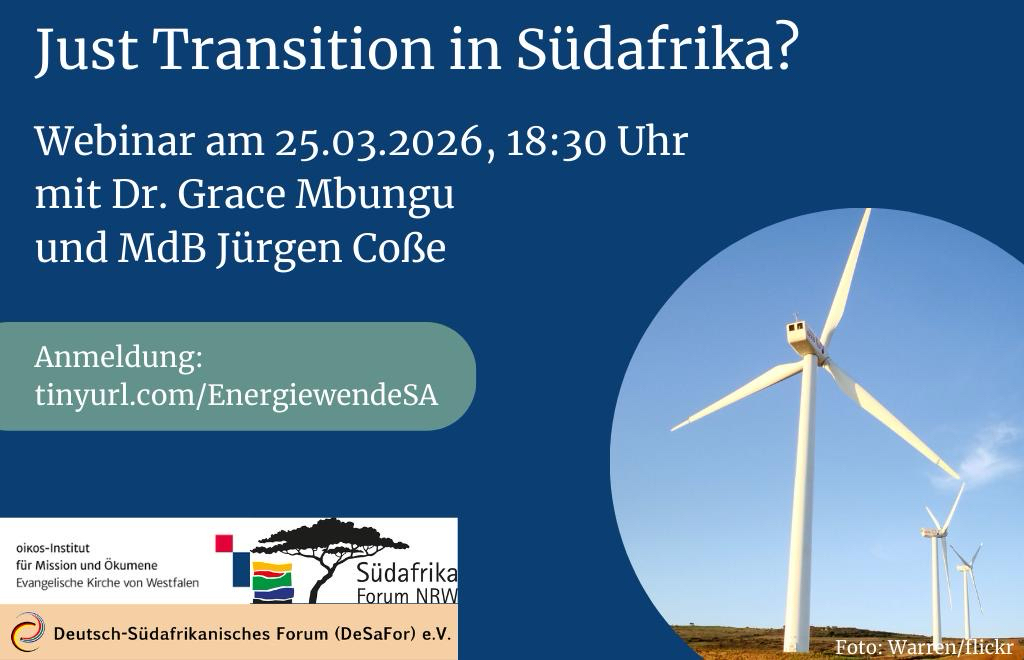 Just Transition in Südafrika?

Webinar am 25.03.2026, 18:30 Uhr
mit Dr. Grace Mbungu
und MdB Jürgen Coße

Anmeldung:
tinyurl.com/EnergiewendeSA

oikos-Institut
für Mission und Ökumene
Evangelische Kirche von Westfalen

Südafrika
Forum NRW

Deutsch-Südafrikanisches Forum (DeSaFor) e.V.

Foto: Warren/flickr